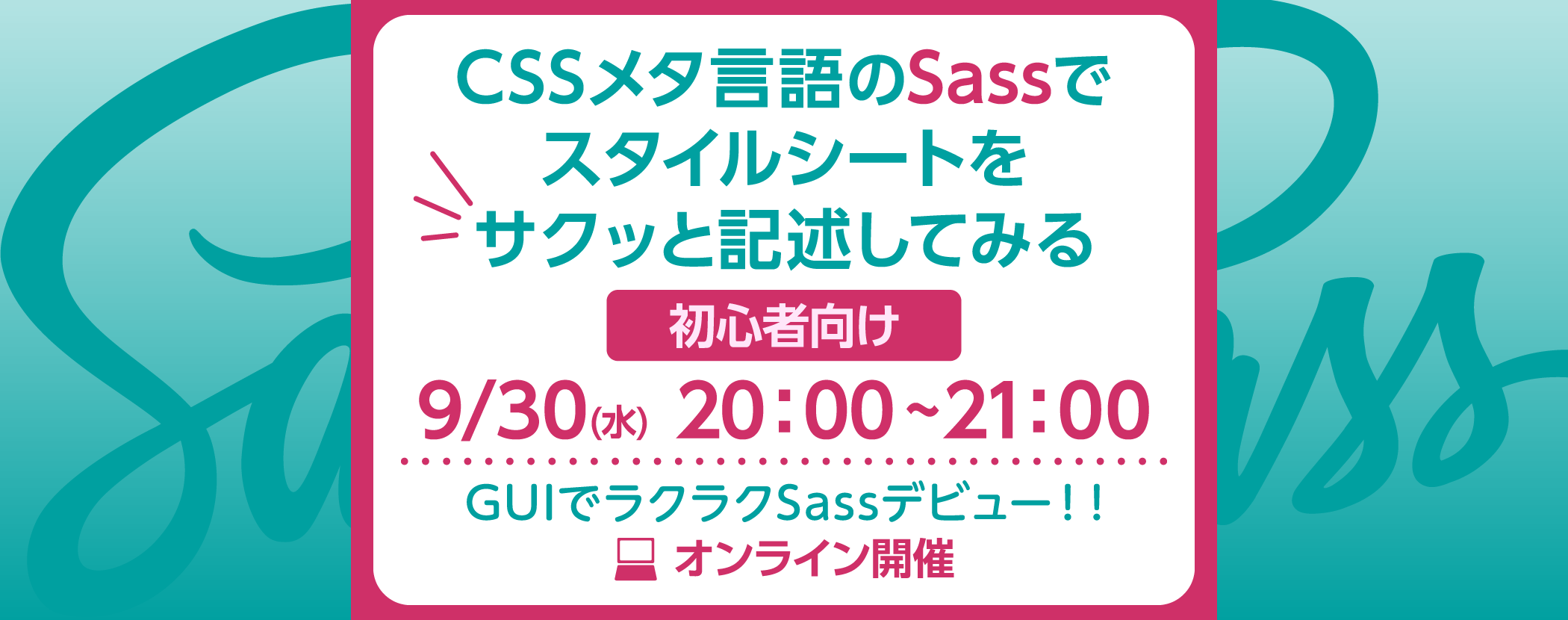 CSSメタ言語のSassで
スタイルシートを
サクッと記述してみる

初心者向け

9/30(水) 20:00~21:00

GUIでラクラクSassデビュー!!

オンライン開催